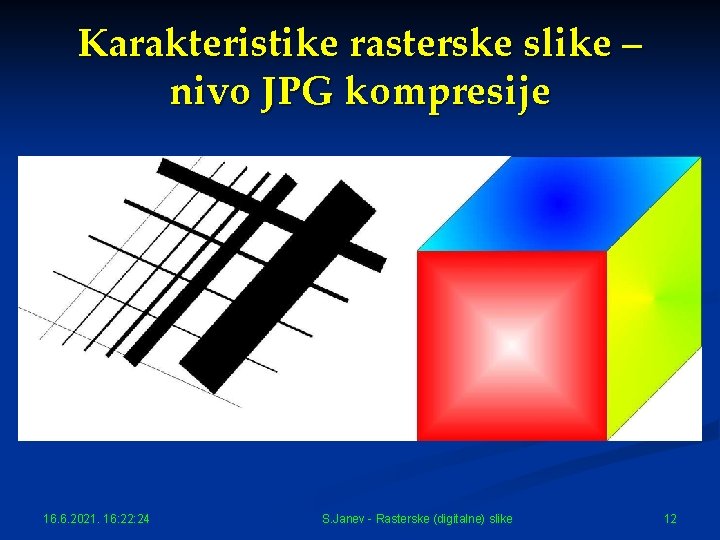 Karakteristike rasterske slike – nivo JPG kompresije

16.6.2021. 16:22:24

S.Janev - Rasterske (digitalne) slike

12